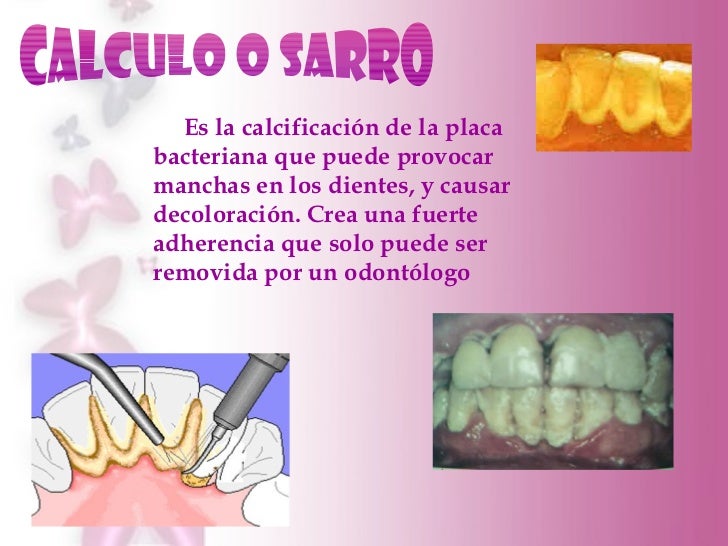 CALCULO O SARRO

Es la calcificación de la placa bacteriana que puede provocar manchas en los dientes, y causar decoloración. Crea una fuerte adherencia que solo puede ser removida por un odontólogo